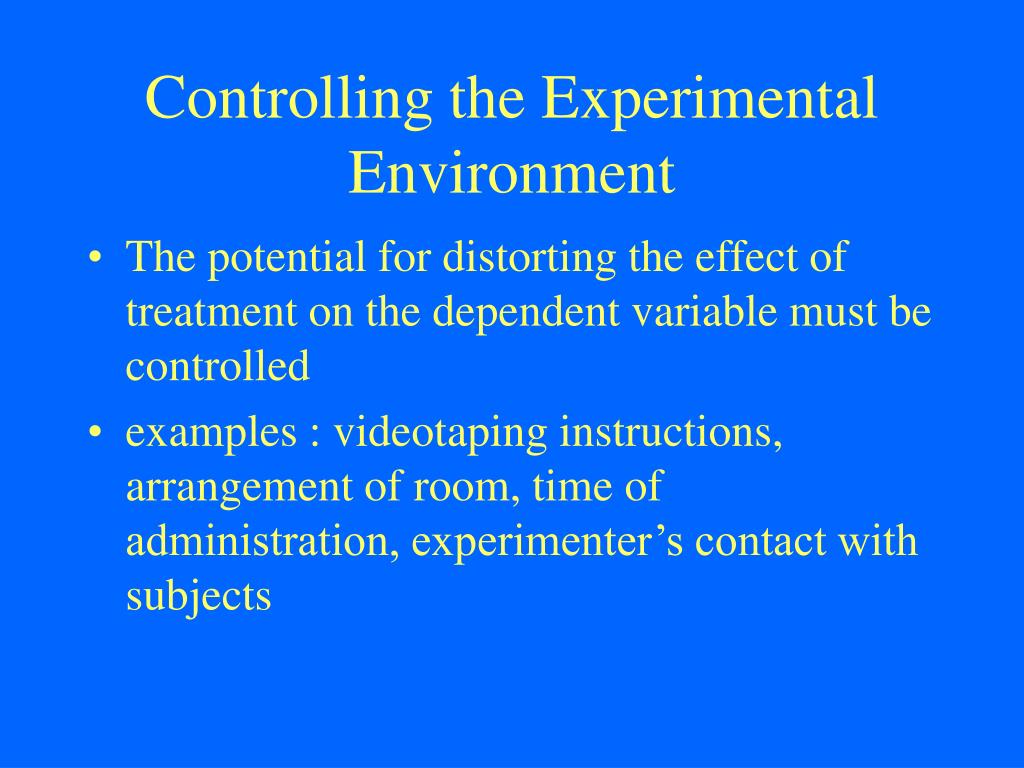 Controlling the Experimental Environment

• The potential for distorting the effect of treatment on the dependent variable must be controlled

• examples : videotaping instructions, arrangement of room, time of administration, experimenter’s contact with subjects